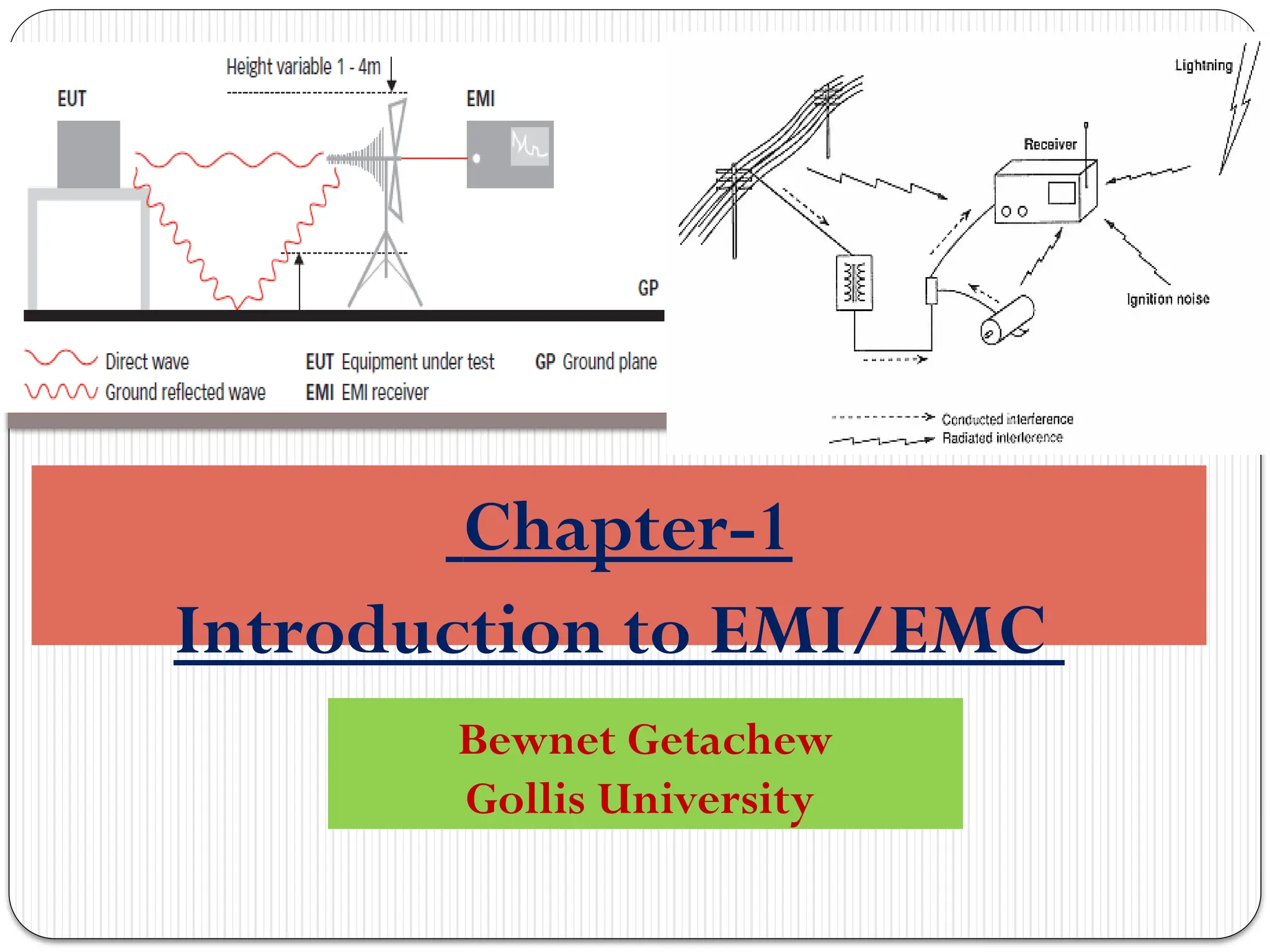 Height variable 1 - 4m

EUT

EMI

GP

Direct wave

Ground reflected wave

EUT Equipment under test

EMI EMI receiver

GP Ground plane

Lightning

Receiver

Ignition noise

Conducted interference

Radiated interference

Chapter-1

Introduction to EMI/EMC

Bewnet Getachew
Gollis University